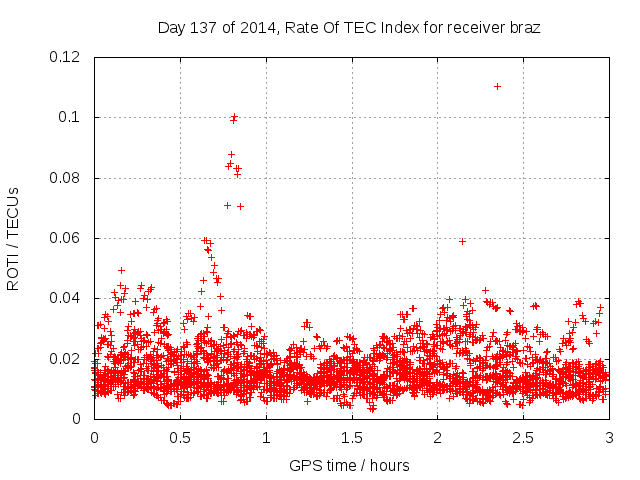 Day 137 of 2014, Rate Of TEC Index for receiver braz

ROTI / TECUs

0.12
0.1
0.08
0.06
0.04
0.02
0

0
0.5
1
1.5
2
2.5
3

GPS time / hours